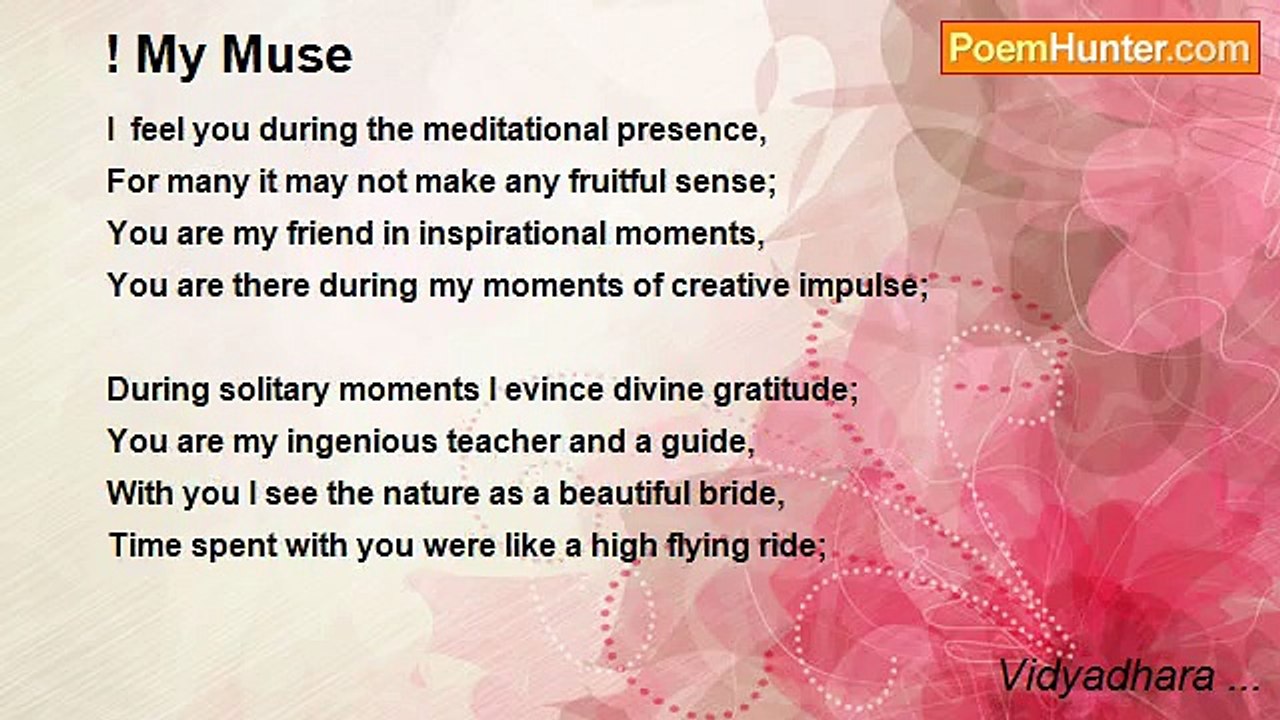 ! My Muse

PoemHunter.com

I feel you during the meditational presence,
For many it may not make any fruitful sense;
You are my friend in inspirational moments,
You are there during my moments of creative impulse;

During solitary moments I evince divine gratitude;
You are my ingenious teacher and a guide,
With you I see the nature as a beautiful bride,
Time spent with you were like a high flying ride;

Vidyadhara ...